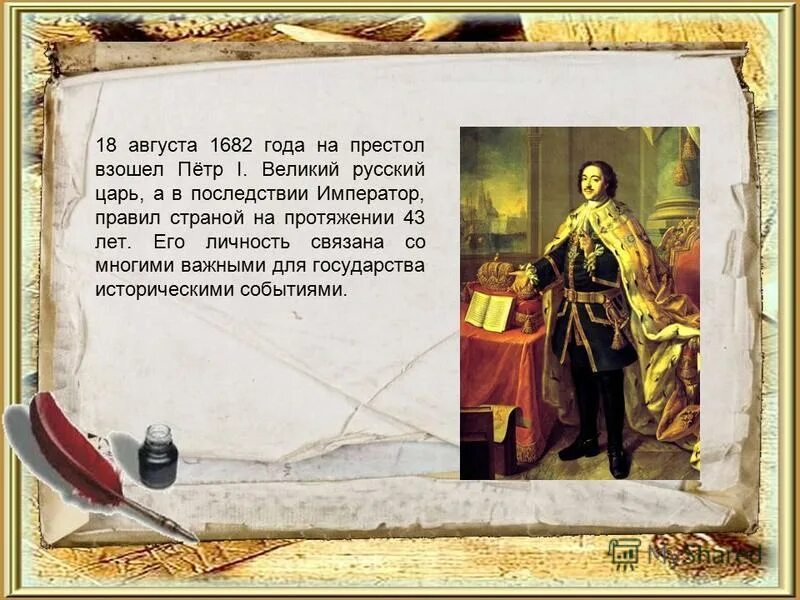 18 августа 1682 года на престол взошел Пётр I. Великий русский царь, а в последствии Император, правил страной на протяжении 43 лет. Его личность связана со многими важными для государства историческими событиями.

MyShared